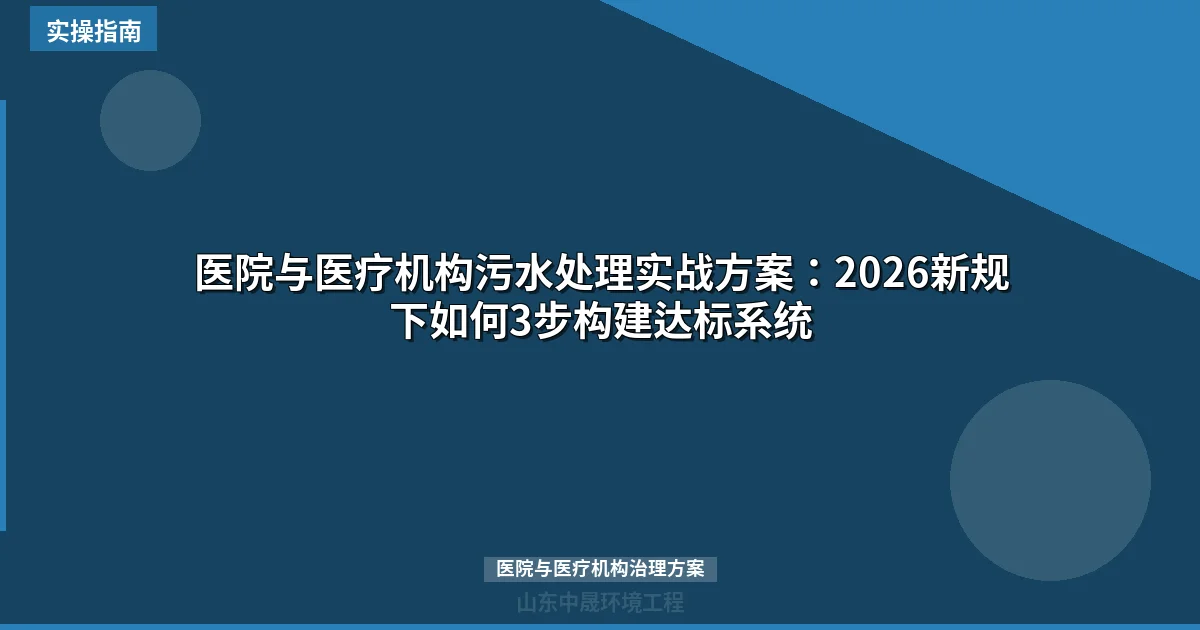 实操指南

医院与医疗机构污水处理实战方案：2026新规下如何3步构建达标系统

医院与医疗机构治理方案

山东中晟环境工程